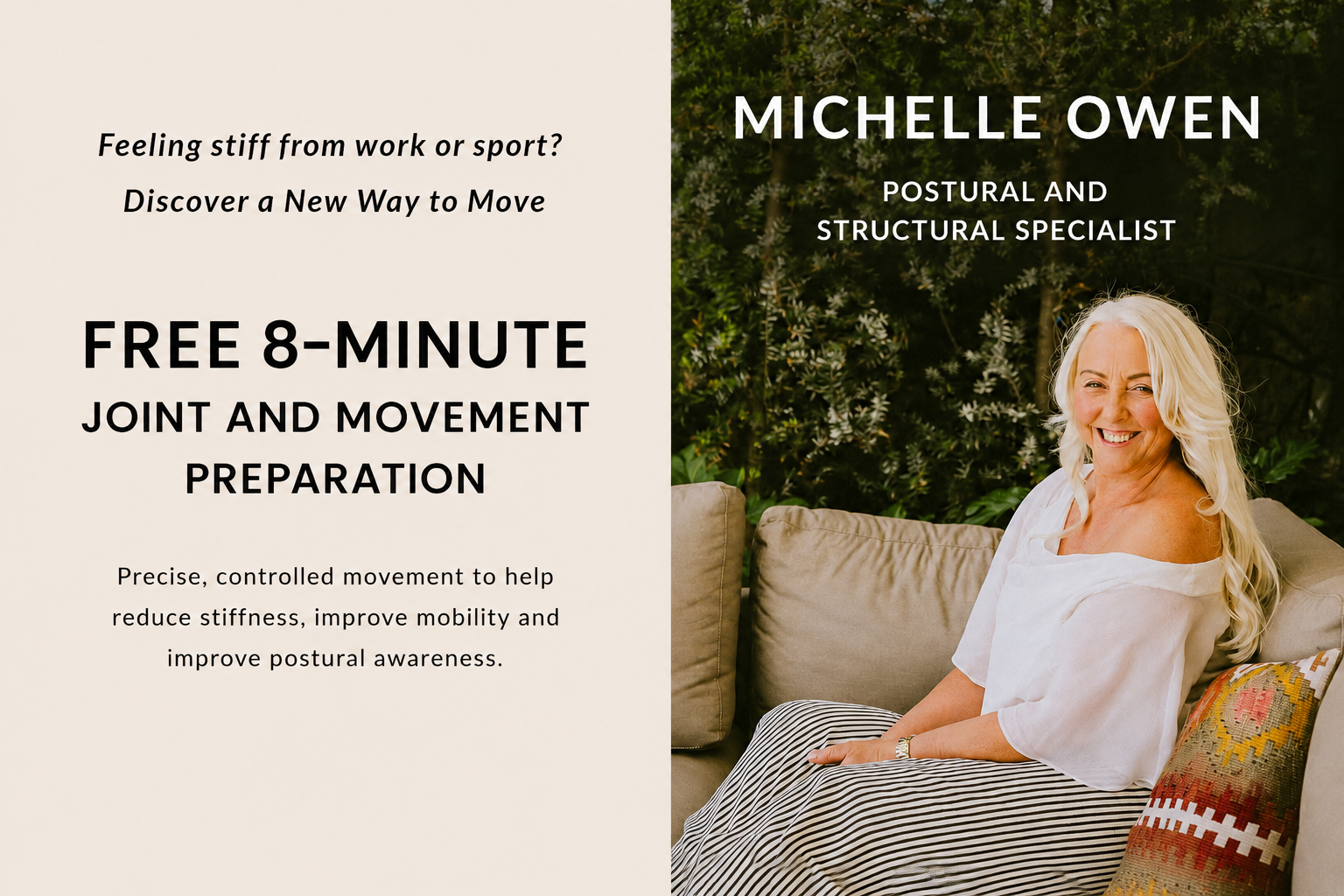 Feeling stiff from work or sport?

Discover a New Way to Move

FREE 8-MINUTE
JOINT AND MOVEMENT PREPARATION

Precise, controlled movement to help reduce stiffness, improve mobility and improve postural awareness.

MICHELLE OWEN

POSTURAL AND STRUCTURAL SPECIALIST